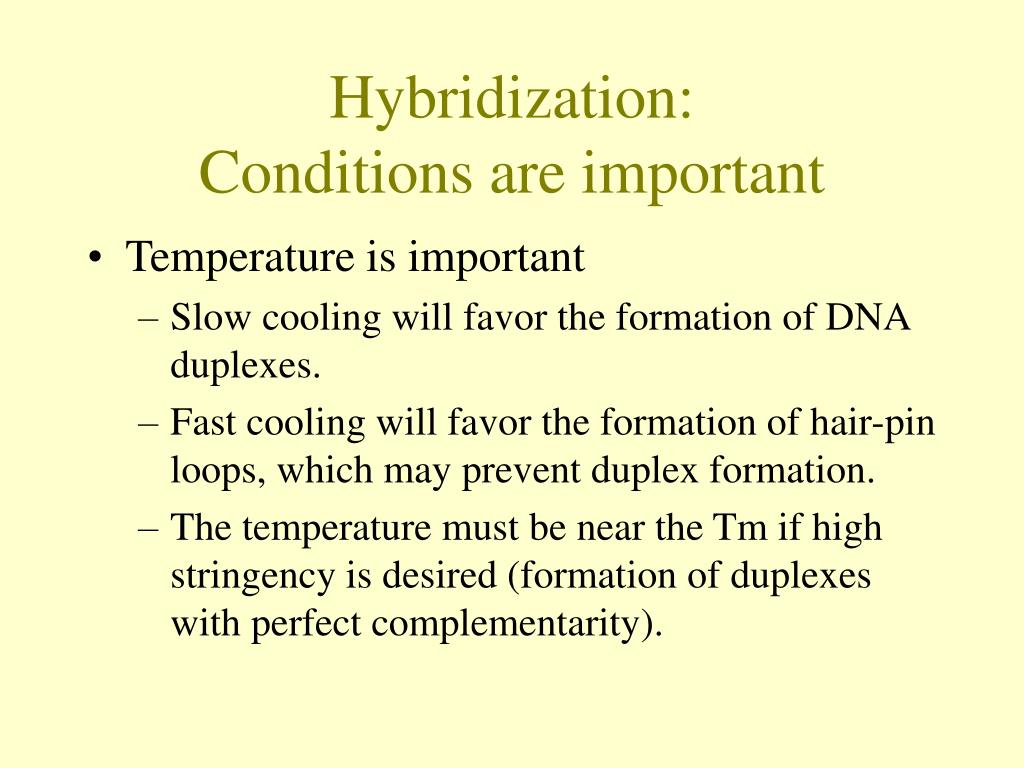 Hybridization:
Conditions are important

• Temperature is important
– Slow cooling will favor the formation of DNA duplexes.
– Fast cooling will favor the formation of hair-pin loops, which may prevent duplex formation.
– The temperature must be near the Tm if high stringency is desired (formation of duplexes with perfect complementarity).